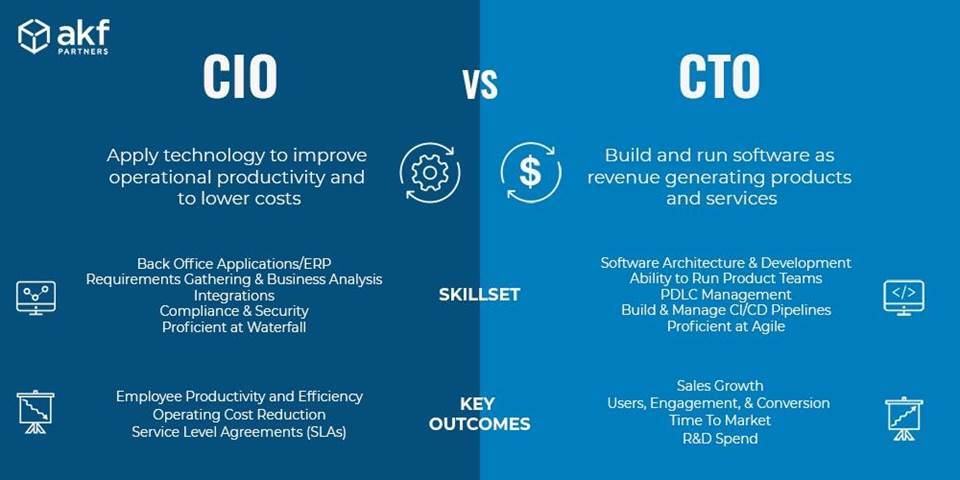 akf PARTNERS

CIO

VS

CTO

Apply technology to improve operational productivity and to lower costs

Build and run software as revenue generating products and services

Back Office Applications/ERP
Requirements Gathering & Business Analysis
Integrations
Compliance & Security
Proficient at Waterfall

SKILLSET

Software Architecture & Development
Ability to Run Product Teams
PDLC Management
Build & Manage CI/CD Pipelines
Proficient at Agile

Employee Productivity and Efficiency
Operating Cost Reduction
Service Level Agreements (SLAs)

KEY OUTCOMES

Sales Growth
Users, Engagement, & Conversion
Time To Market
R&D Spend